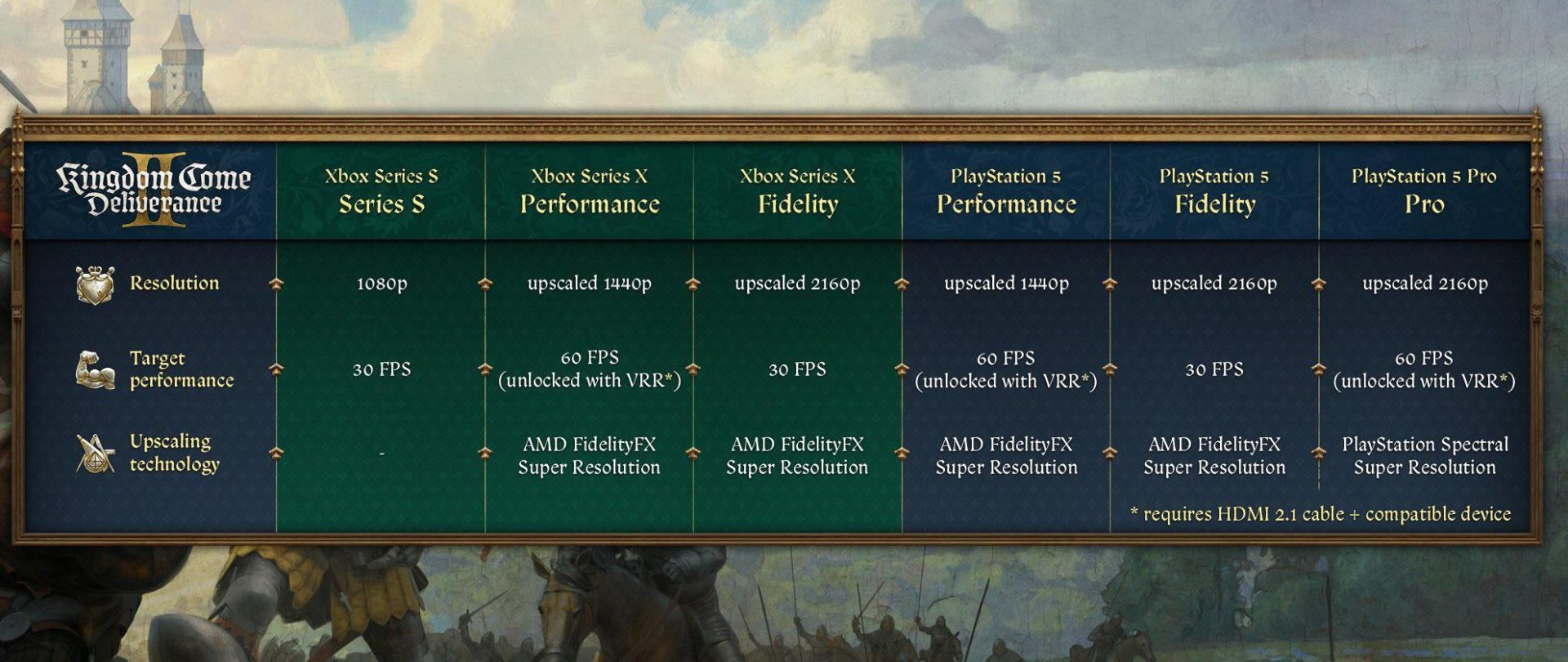 | Kingdom Come Deliverance II | Xbox Series S Series S | Xbox Series X Performance | Xbox Series X Fidelity | PlayStation 5 Performance | PlayStation 5 Fidelity | PlayStation 5 Pro Pro |
|---|---|---|---|---|---|---|
| Resolution | 1080p | upscaled 1440p | upscaled 2160p | upscaled 1440p | upscaled 2160p | upscaled 2160p |
| Target performance | 30 FPS | 60 FPS (unlocked with VRR*) | 30 FPS | 60 FPS (unlocked with VRR*) | 30 FPS | 60 FPS (unlocked with VRR*) |
| Upscaling technology | - | AMD FidelityFX Super Resolution | AMD FidelityFX Super Resolution | AMD FidelityFX Super Resolution | AMD FidelityFX Super Resolution | PlayStation Spectral Super Resolution |

* requires HDMI 2.1 cable + compatible device